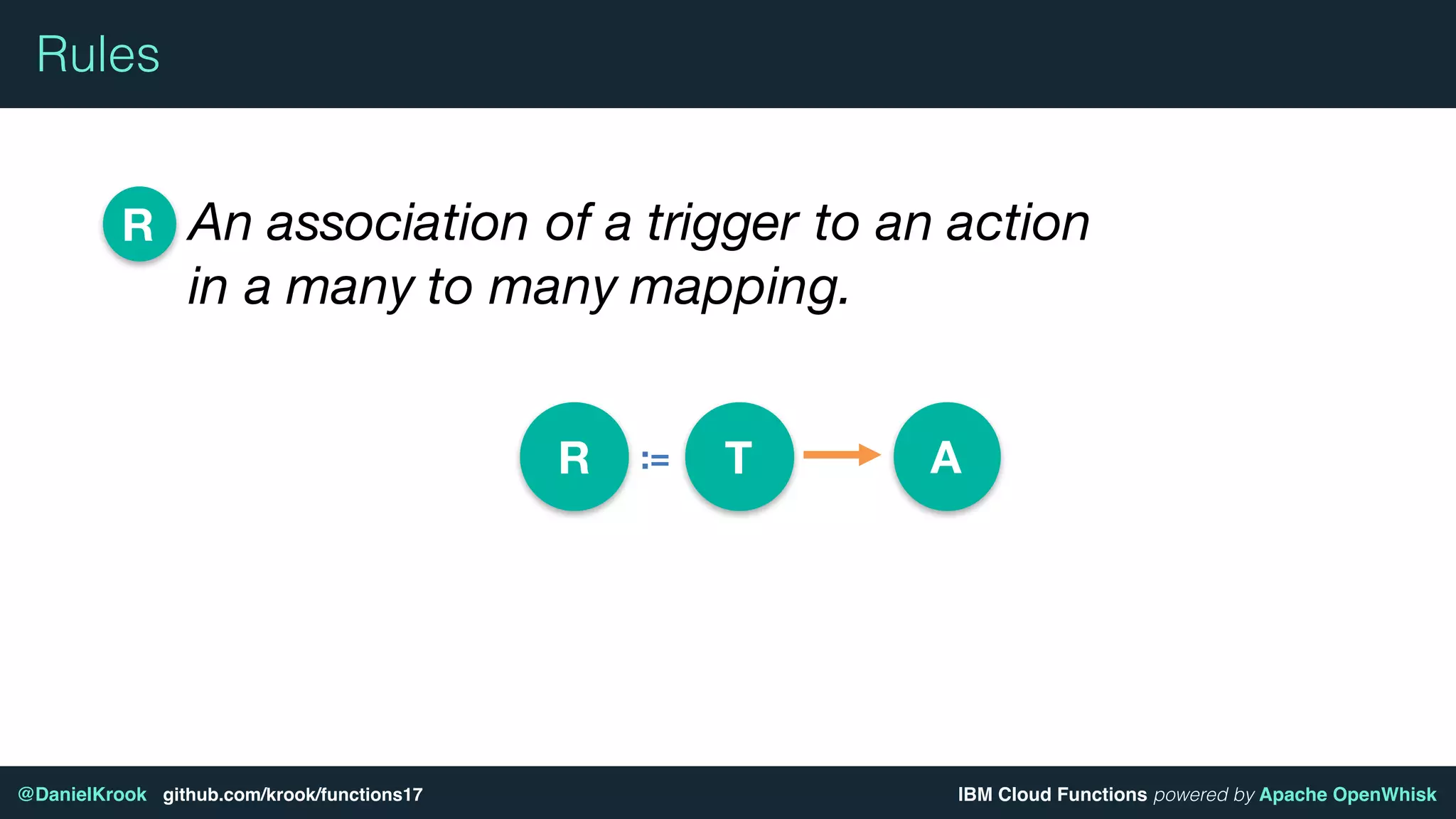 Rules

R An association of a trigger to an action in a many to many mapping.

R := T A

@DanielKrook github.com/krook/functions17

IBM Cloud Functions powered by Apache OpenWhisk